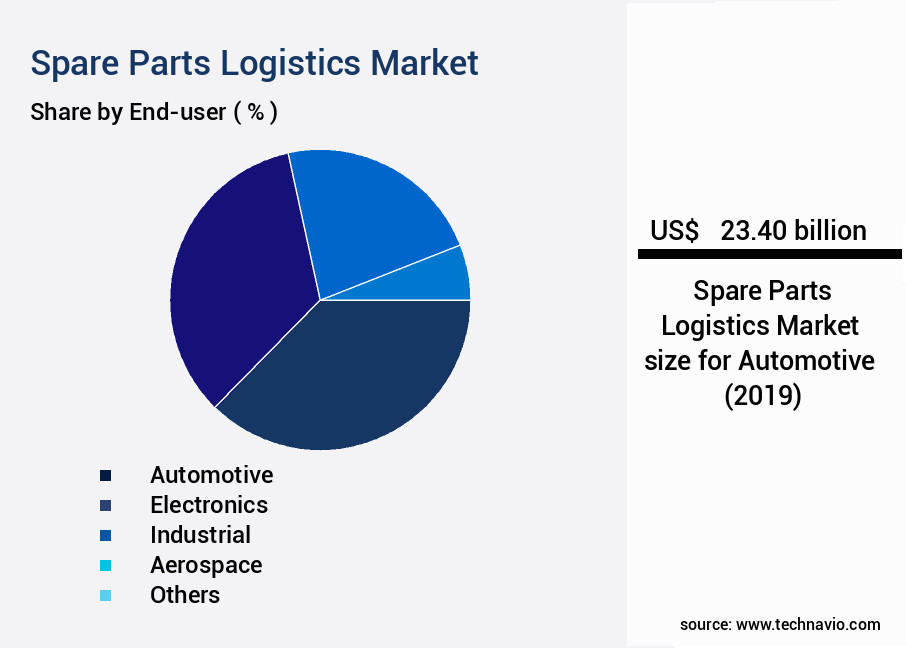 Spare Parts Logistics Market

Share by End-user ( % )

Automotive
Electronics
Industrial
Aerospace
Others

US$ 23.40 billion

Spare Parts Logistics Market size for Automotive (2019)

source: www.technavio.com